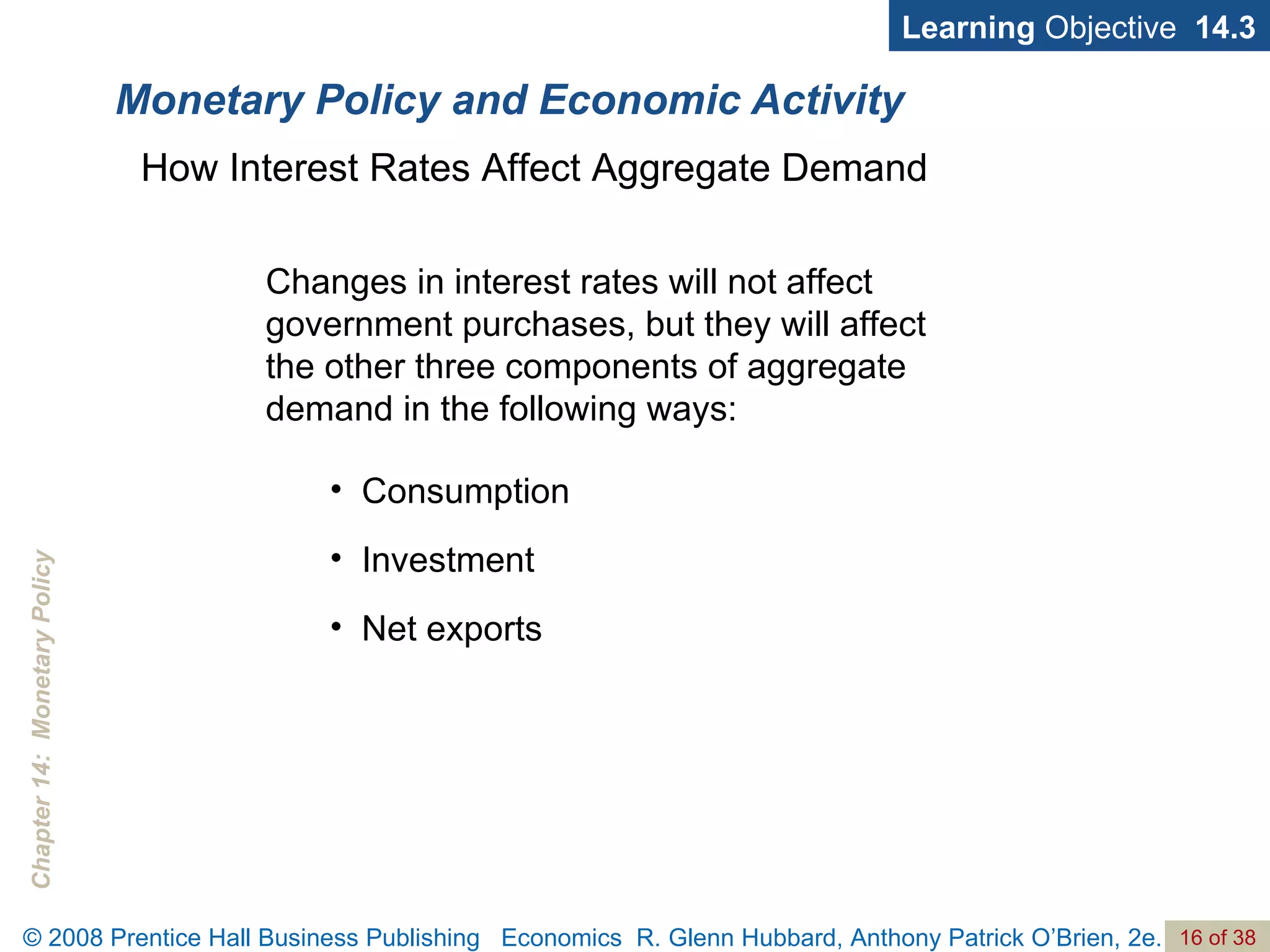 Learning Objective 14.3

Monetary Policy and Economic Activity

How Interest Rates Affect Aggregate Demand

Changes in interest rates will not affect government purchases, but they will affect the other three components of aggregate demand in the following ways:

• Consumption

• Investment

• Net exports

Chapter 14: Monetary Policy

© 2008 Prentice Hall Business Publishing Economics R. Glenn Hubbard, Anthony Patrick O'Brien, 2e. 16 of 38